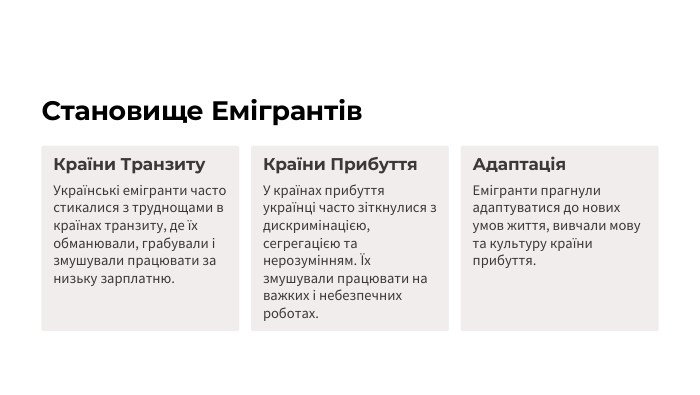 Становище Емігрантів

Країни Транзиту

Українські емігранти часто стикалися з труднощами в країнах транзиту, де їх обманювали, грабували і змушували працювати за низьку зарплатню.

Країни Прибуття

У країнах прибуття українці часто зіткнулися з дискримінацією, сегрегацією та нерозумінням. Їх змушували працювати на важких і небезпечних роботах.

Адаптація

Емігранти прагнули адаптуватися до нових умов життя, вивчали мову та культуру країни прибуття.